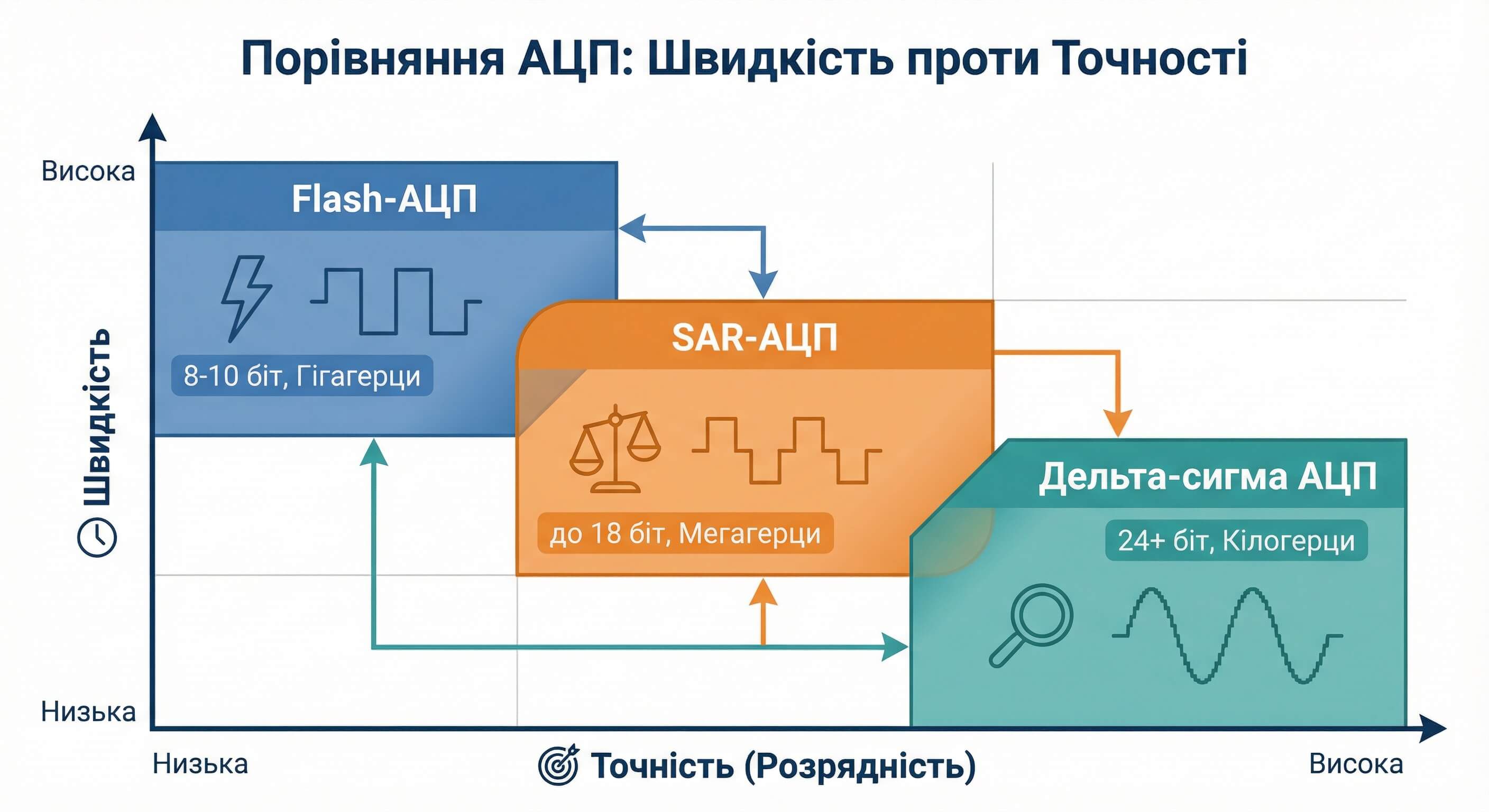 Порівняння АЦП: Швидкість проти Точності

Висока

Швидкість

Низька

Flash-АЦП

8-10 біт, Гігагерци

SAR-АЦП

до 18 біт, Мегагерци

Дельта-сигма АЦП

24+ біт, Кілогерци

Низька

Точність (Розрядність)

Висока